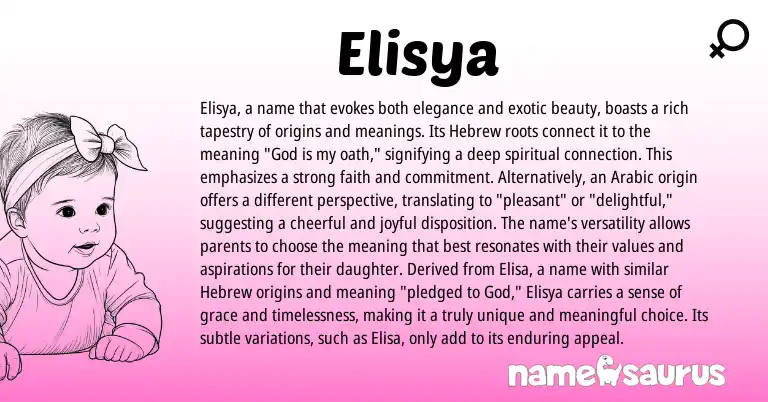 Elisya

Elisya, a name that evokes both elegance and exotic beauty, boasts a rich tapestry of origins and meanings. Its Hebrew roots connect it to the meaning "God is my oath," signifying a deep spiritual connection. This emphasizes a strong faith and commitment. Alternatively, an Arabic origin offers a different perspective, translating to "pleasant" or "delightful," suggesting a cheerful and joyful disposition. The name's versatility allows parents to choose the meaning that best resonates with their values and aspirations for their daughter. Derived from Elisa, a name with similar Hebrew origins and meaning "pledged to God," Elisya carries a sense of grace and timelessness, making it a truly unique and meaningful choice. Its subtle variations, such as Elisa, only add to its enduring appeal.

namesaurus